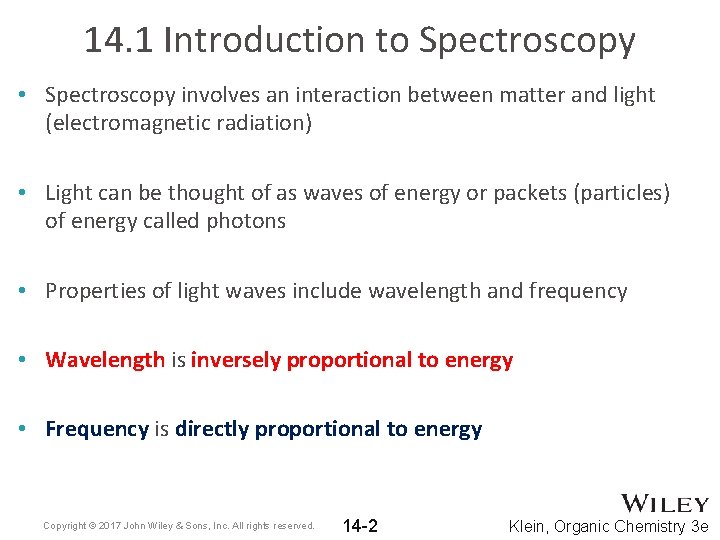 14.1 Introduction to Spectroscopy

• Spectroscopy involves an interaction between matter and light (electromagnetic radiation)

• Light can be thought of as waves of energy or packets (particles) of energy called photons

• Properties of light waves include wavelength and frequency

• Wavelength is inversely proportional to energy

• Frequency is directly proportional to energy

Copyright © 2017 John Wiley & Sons, Inc. All rights reserved.

14-2

WILEY

Klein, Organic Chemistry 3e